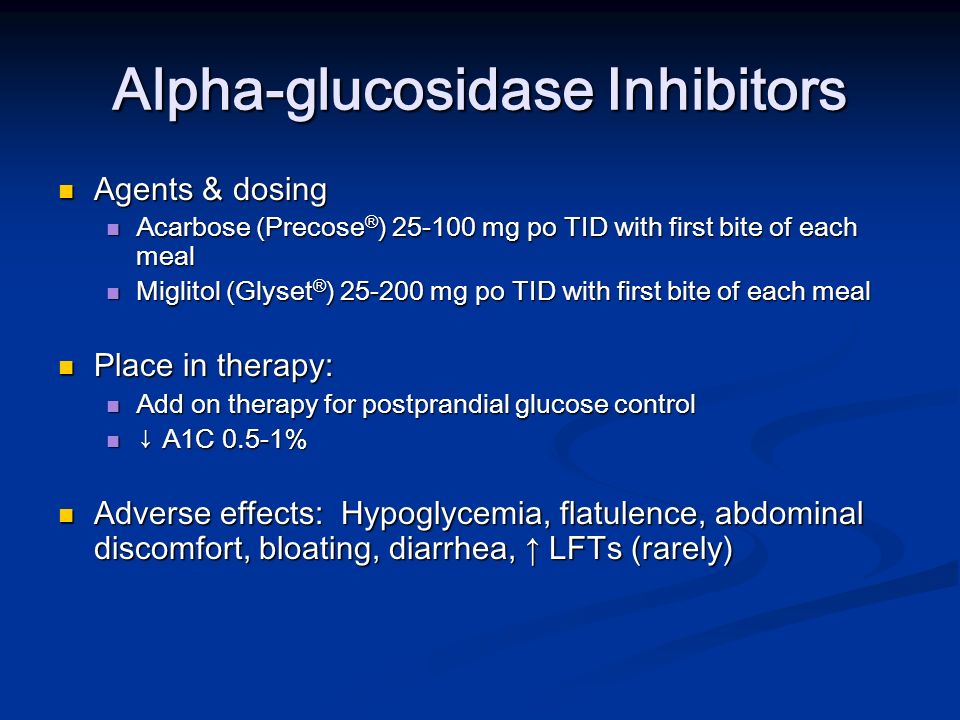 Alpha-glucosidase Inhibitors

- Agents & dosing
  - Acarbose (Precose®) 25-100 mg po TID with first bite of each meal
  - Miglitol (Glyset®) 25-200 mg po TID with first bite of each meal

- Place in therapy:
  - Add on therapy for postprandial glucose control
  - ↓ A1C 0.5-1%

- Adverse effects: Hypoglycemia, flatulence, abdominal discomfort, bloating, diarrhea, ↑ LFTs (rarely)